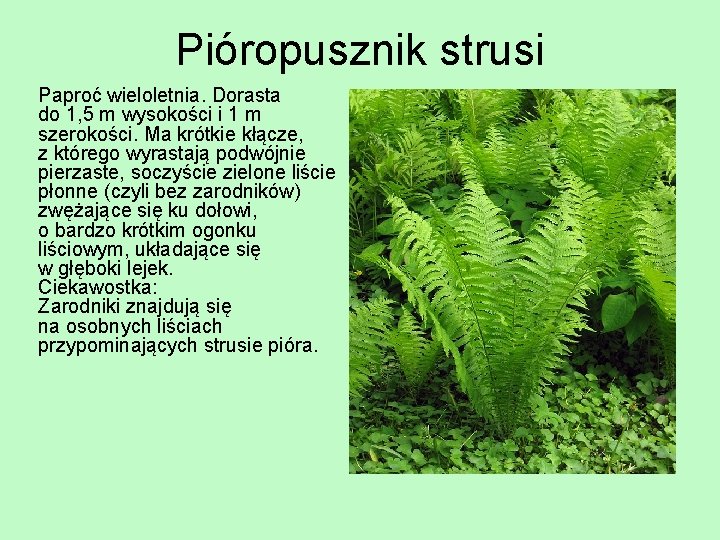 Pióropusznik strusi

Paproć wieloletnia. Dorasta do 1,5 m wysokości i 1 m szerokości. Ma krótkie kłącze, z którego wyrastają podwójnie pierzaste, soczyście zielone liście płonne (czyli bez zarodników) zwężające się ku dołowi, o bardzo krótkim ogonku liściowym, układające się w głęboki lejek.
Ciekawostka:
Zarodniki znajdują się na osobnych liściach przypominających strusie pióra.